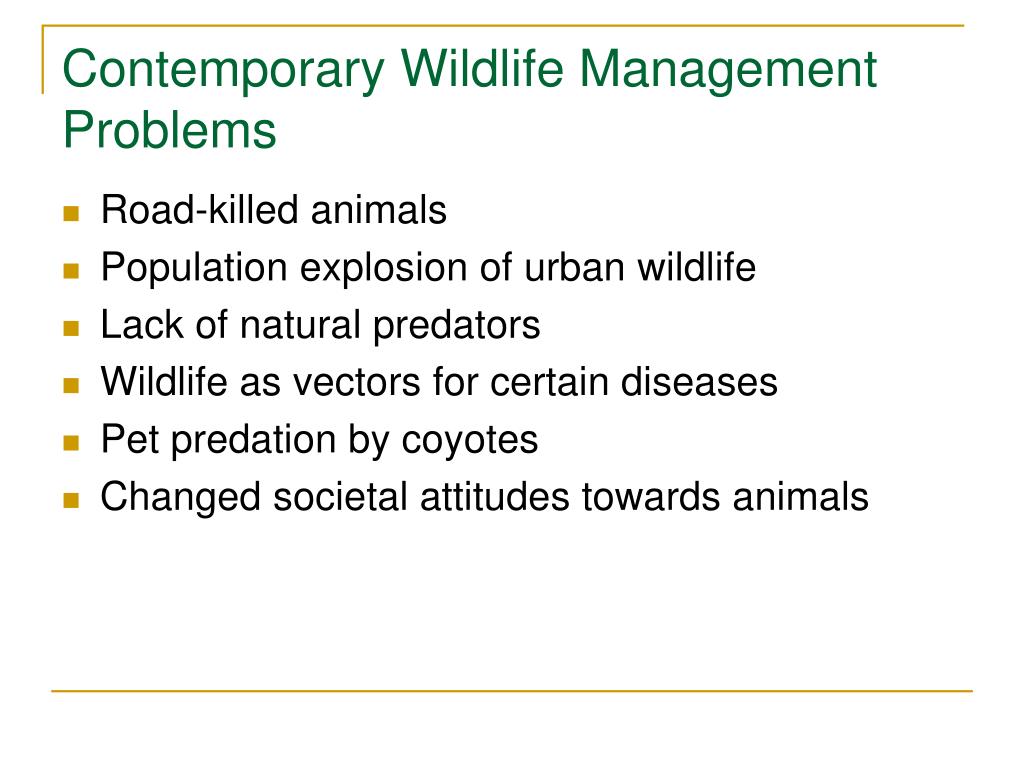 Contemporary Wildlife Management Problems

- Road-killed animals
- Population explosion of urban wildlife
- Lack of natural predators
- Wildlife as vectors for certain diseases
- Pet predation by coyotes
- Changed societal attitudes towards animals